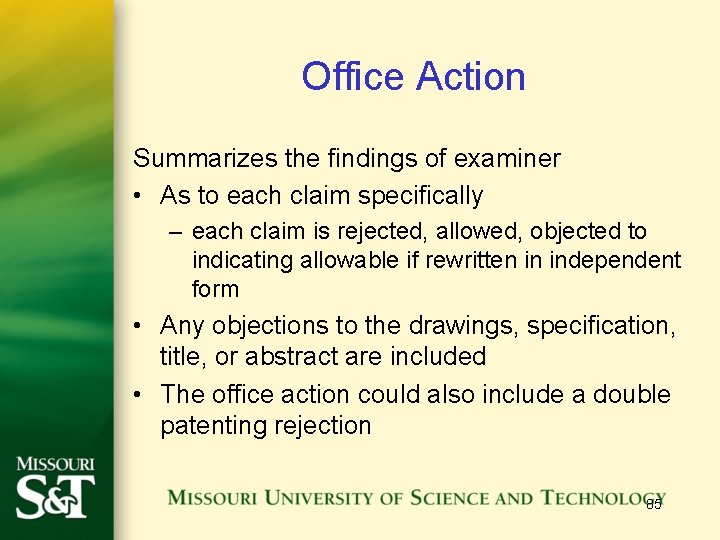 Office Action

Summarizes the findings of examiner

• As to each claim specifically

– each claim is rejected, allowed, objected to indicating allowable if rewritten in independent form

• Any objections to the drawings, specification, title, or abstract are included

• The office action could also include a double patenting rejection

MISSOURI S&T

MISSOURI UNIVERSITY OF SCIENCE AND TECHNOLOGY

85